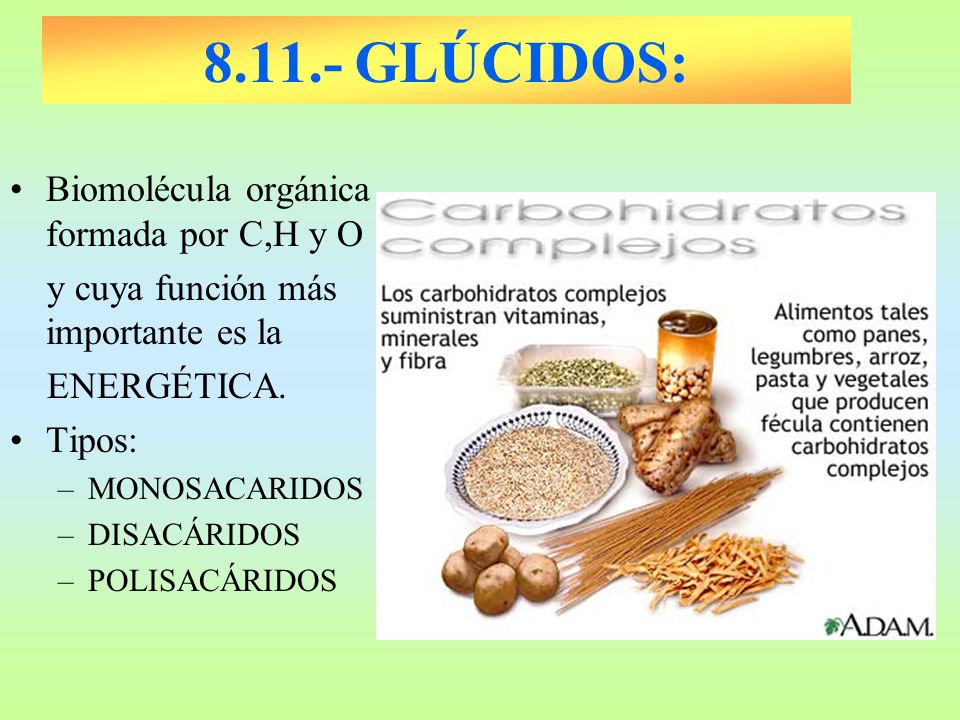 8.11.- GLÚCIDOS:

• Biomolécula orgánica formada por C,H y O y cuya función más importante es la ENERGÉTICA.
• Tipos:
– MONOSACARIDOS
– DISACÁRIDOS
– POLISACÁRIDOS

Carbohidratos complejos

Los carbohidratos complejos suministran vitaminas, minerales y fibra

Alimentos tales como panes, legumbres, arroz, pasta y vegetales que producen fécula contienen carbohidratos complejos

A.D.A.M.